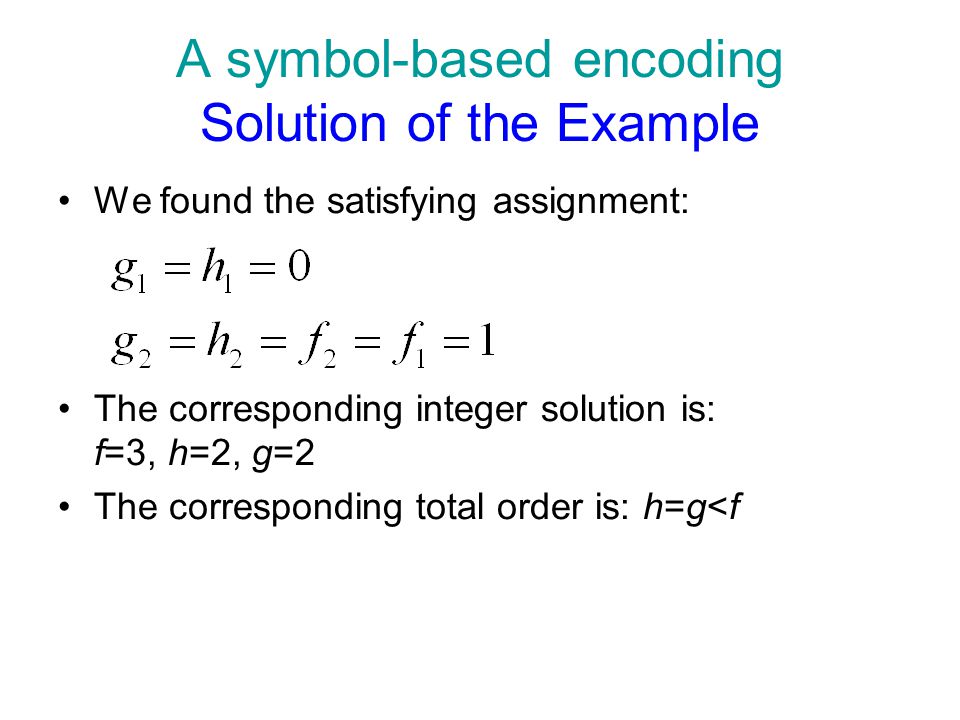 A symbol-based encoding
Solution of the Example

• We found the satisfying assignment:

$g_1 = h_1 = 0$

$g_2 = h_2 = f_2 = f_1 = 1$

• The corresponding integer solution is: $f$=3, $h$=2, $g$=2

• The corresponding total order is: $h$=$g$<$f$